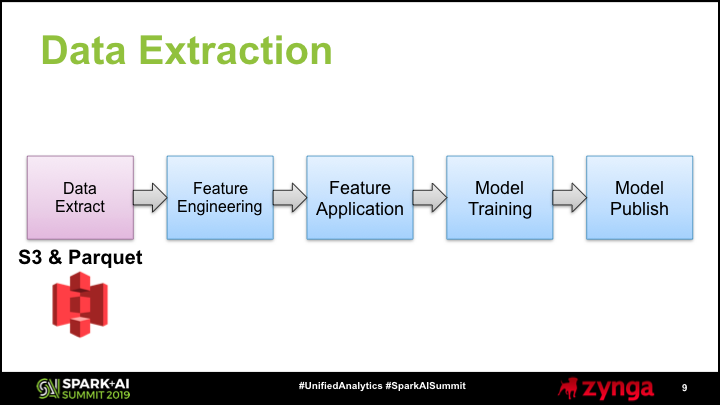 Data Extraction

Data Extract

Feature Engineering

Feature Application

Model Training

Model Publish

S3 & Parquet

SPARK+AI SUMMIT 2019

#UnifiedAnalytics #SparkAISummit

zynga

9